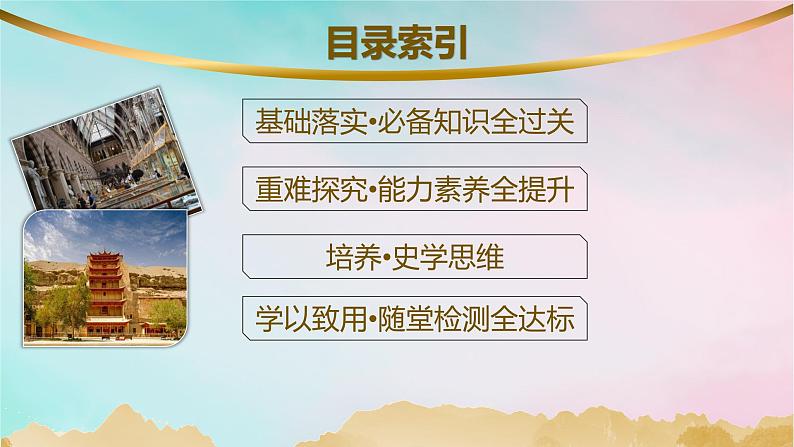 目录索引

基础落实•必备知识全过关

重难探究•能力素养全提升

培养•史学思维

学以致用•随堂检测全达标